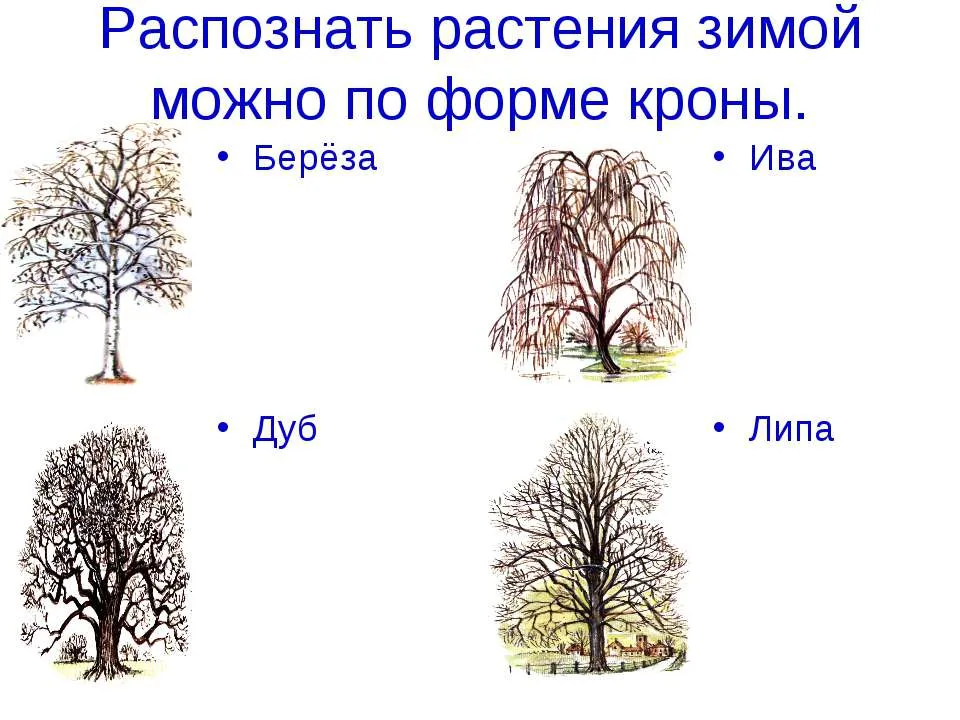 Распознать растения зимой можно по форме кроны.

• Берёза

• Ива

• Дуб

• Липа